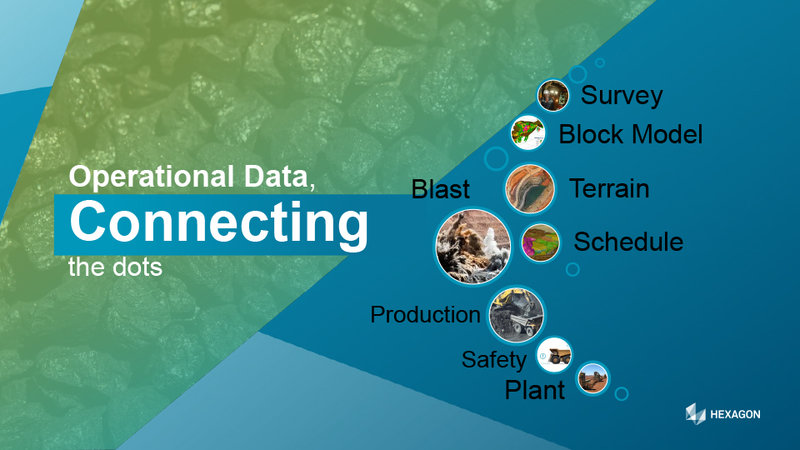 Operational Data,
Connecting
the dots

Survey
Block Model
Blast
Terrain
Schedule
Production
Safety
Plant

HEXAGON